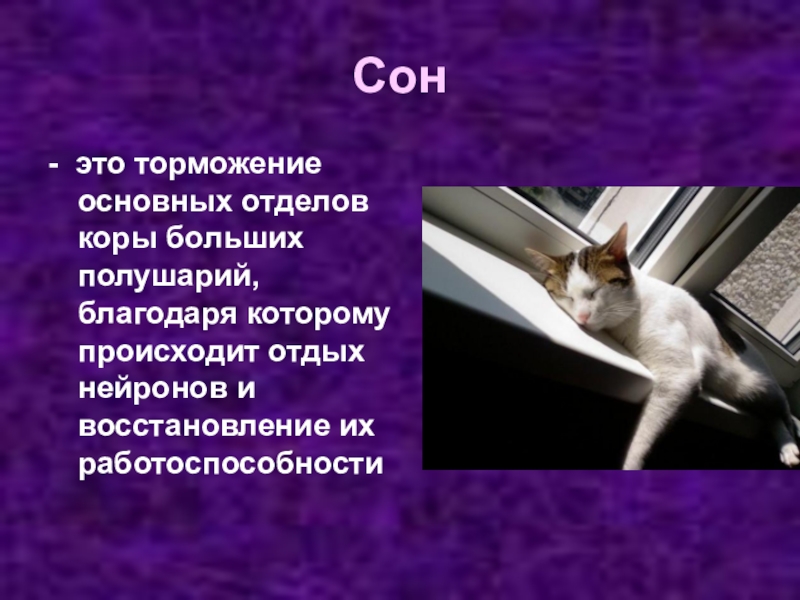 Сон

- это торможение основных отделов коры больших полушарий, благодаря которому происходит отдых нейронов и восстановление их работоспособности